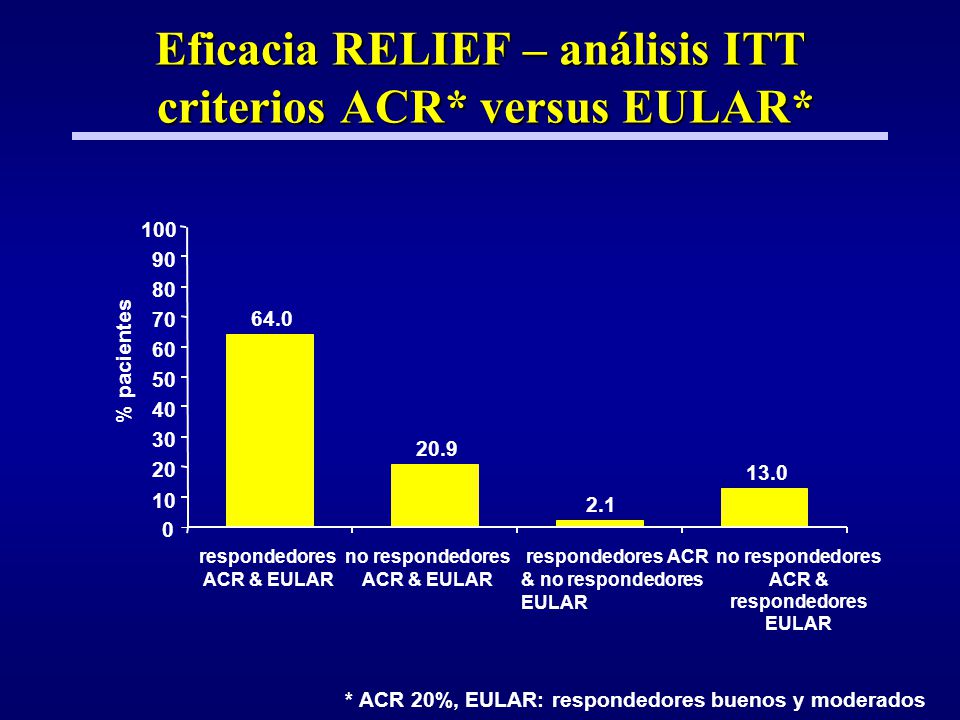 Eficacia RELIEF – análisis ITT criterios ACR* versus EULAR*

% pacientes

100
90
80
70
60
50
40
30
20
10
0

64.0
20.9
2.1
13.0

respondedores ACR & EULAR
no respondedores ACR & EULAR
respondedores ACR & no respondedores EULAR
no respondedores ACR & respondedores EULAR

* ACR 20%, EULAR: respondedores buenos y moderados